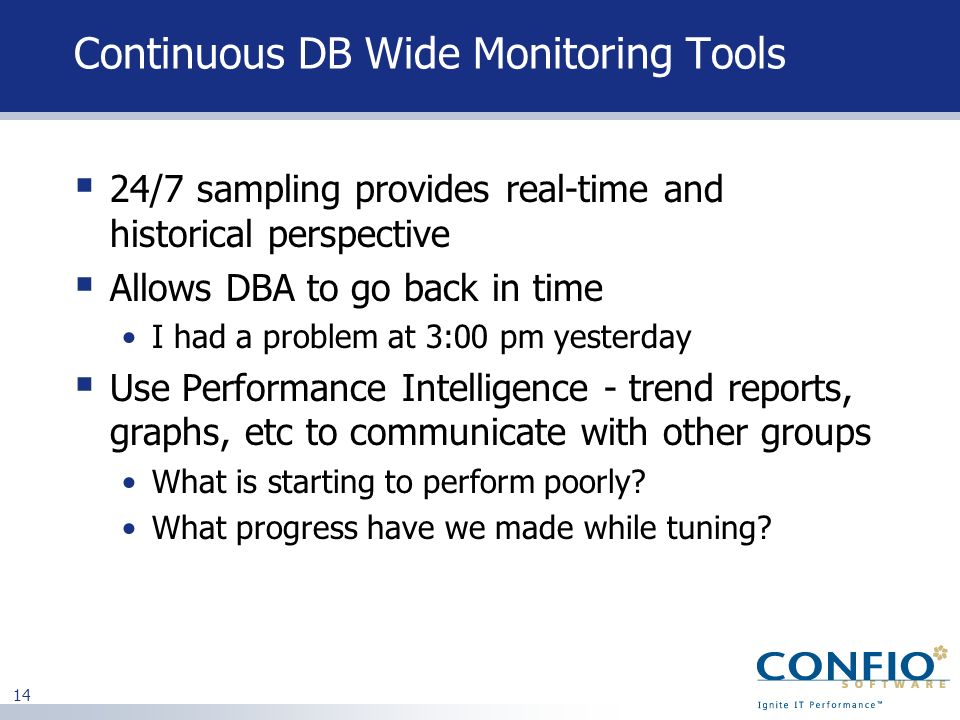 Continuous DB Wide Monitoring Tools

▪ 24/7 sampling provides real-time and historical perspective

▪ Allows DBA to go back in time

• I had a problem at 3:00 pm yesterday

▪ Use Performance Intelligence - trend reports, graphs, etc to communicate with other groups

• What is starting to perform poorly?

• What progress have we made while tuning?

14

CONFIO SOFTWARE

Ignite IT Performance™